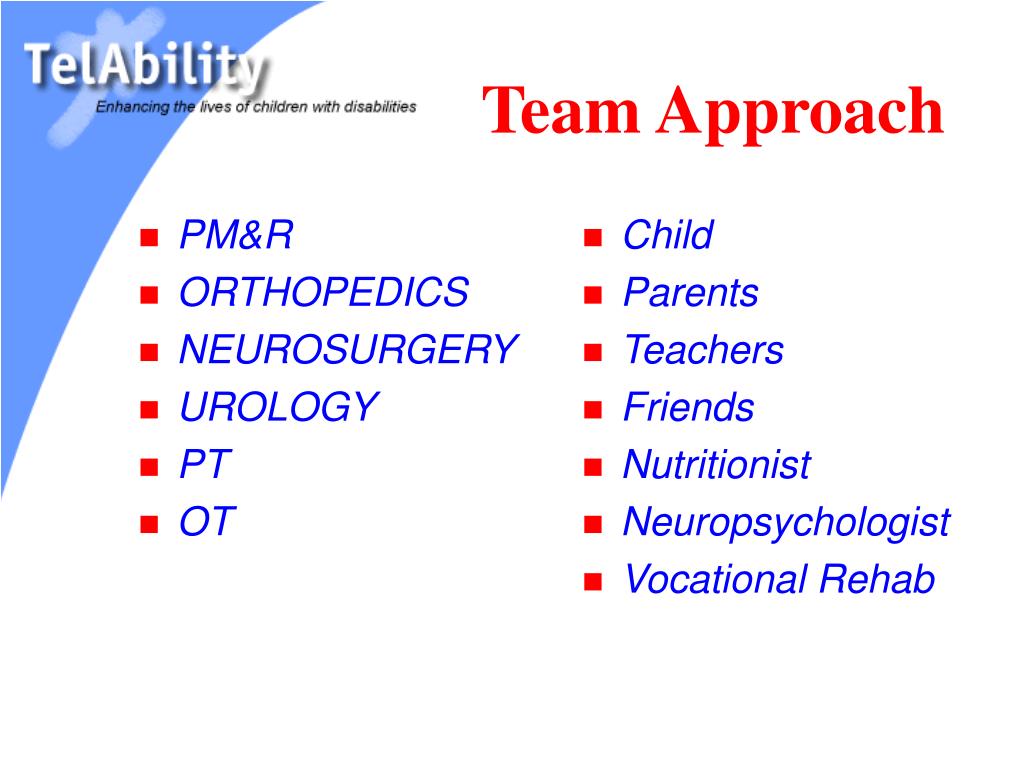 TelAbility
Enhancing the lives of children with disabilities

Team Approach

- PM&R
- ORTHOPEDICS
- NEUROSURGERY
- UROLOGY
- PT
- OT

- Child
- Parents
- Teachers
- Friends
- Nutritionist
- Neuropsychologist
- Vocational Rehab